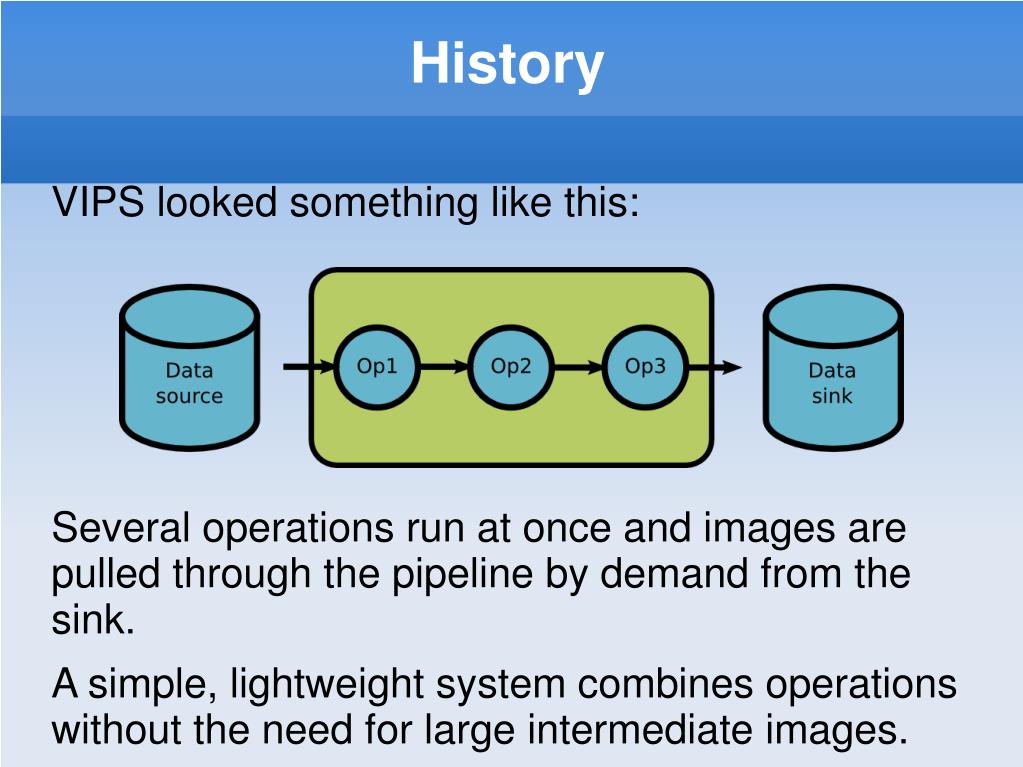 History

VIPS looked something like this:

Data source

Op1

Op2

Op3

Data sink

Several operations run at once and images are pulled through the pipeline by demand from the sink.

A simple, lightweight system combines operations without the need for large intermediate images.